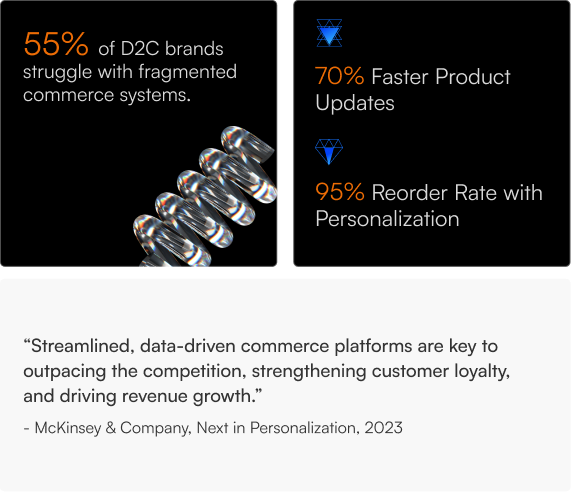 55% of D2C brands struggle with fragmented commerce systems.

70% Faster Product Updates

95% Reorder Rate with Personalization

“Streamlined, data-driven commerce platforms are key to outpacing the competition, strengthening customer loyalty, and driving revenue growth.”

- McKinsey & Company, Next in Personalization, 2023